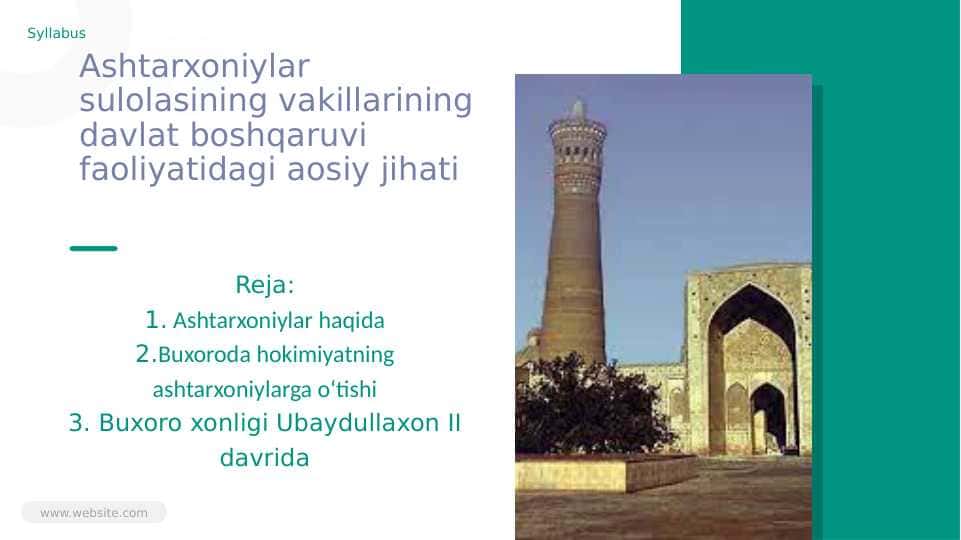 Syllabus

Ashtarxoniylar sulolasining vakillarining davlat boshqaruvi faoliyatidagi aosiy jihati

Reja:
1. Ashtarxoniylar haqida
2.Buxoroda hokimiyatning ashtarxoniylarga o'tishi
3. Buxoro xonligi Ubaydullaxon II davrida

www.website.com